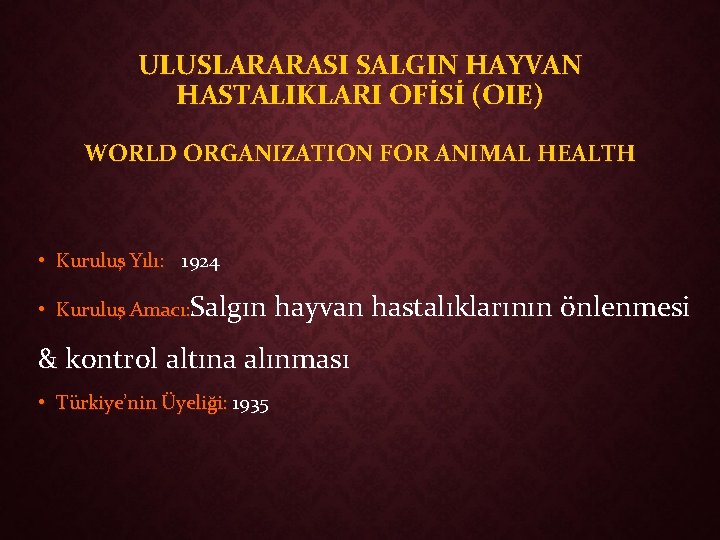 ULUSLARARASI SALGIN HAYVAN HASTALIKLARI OFİSİ (OIE)

WORLD ORGANIZATION FOR ANIMAL HEALTH

• Kuruluş Yılı: 1924

• Kuruluş Amacı:Salgın hayvan hastalıklarının önlenmesi & kontrol altına alınması

• Türkiye'nin Üyeliği: 1935